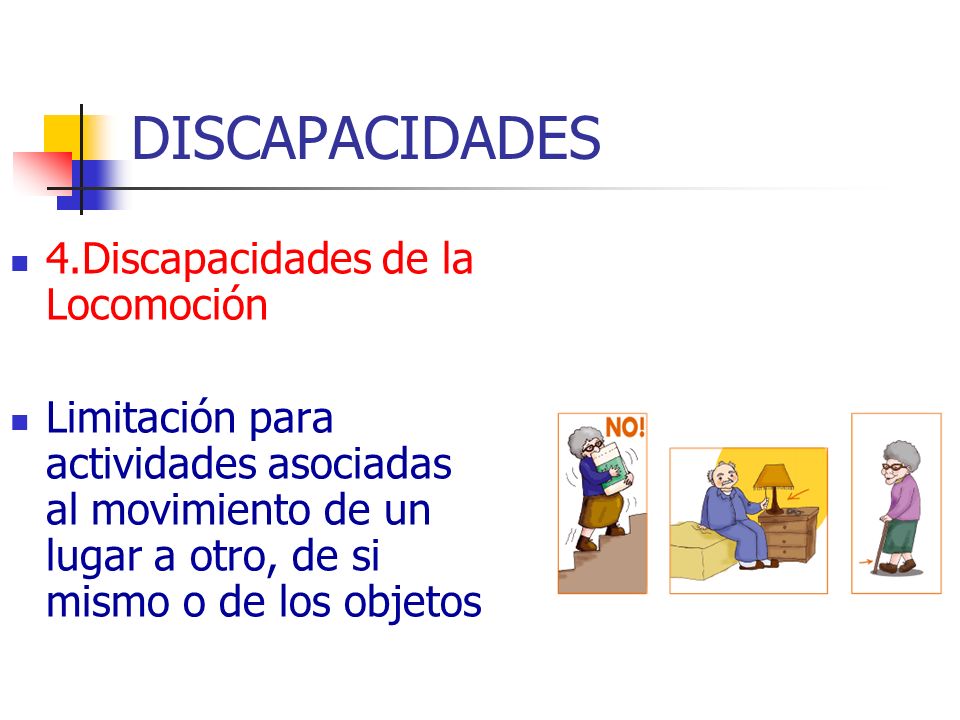 DISCAPACIDADES

4.Discapacidades de la Locomoción

Limitación para actividades asociadas al movimiento de un lugar a otro, de si mismo o de los objetos

NO!